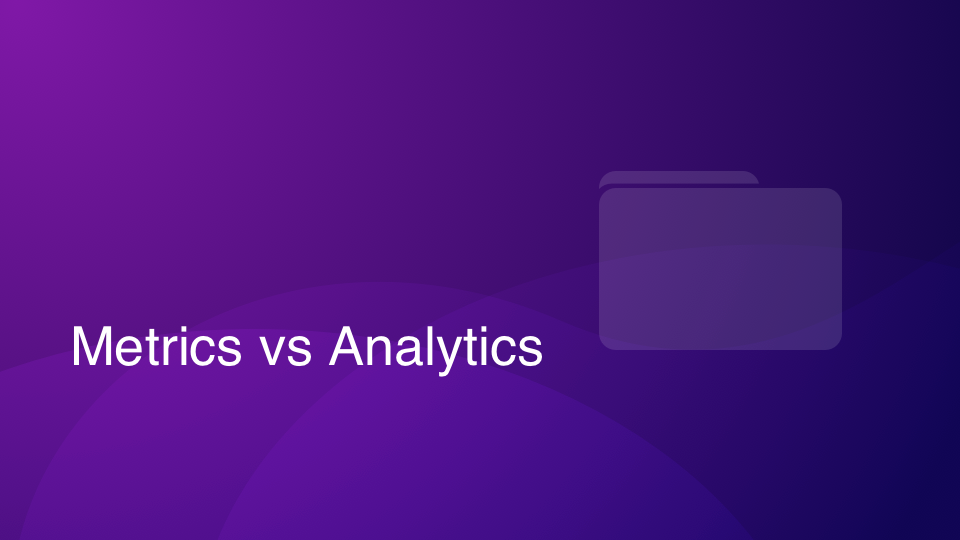 Metrics vs Analytics